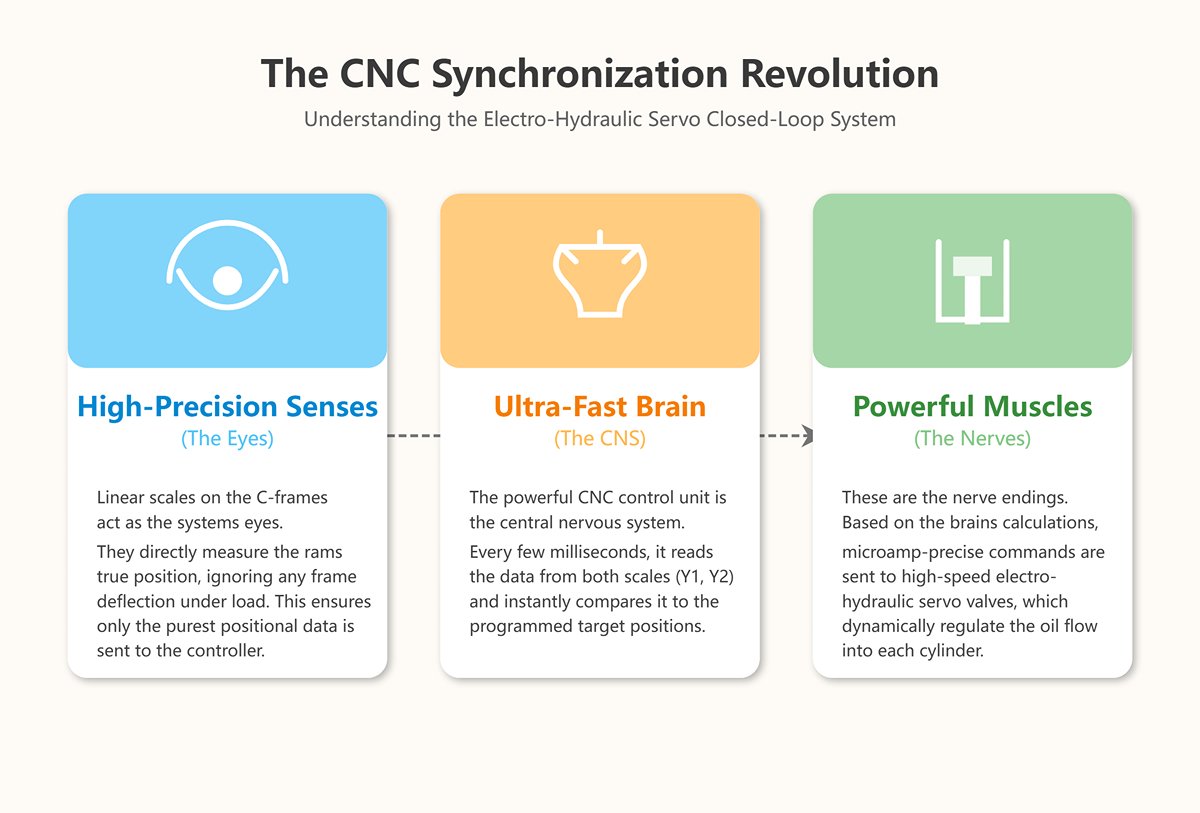 The CNC Synchronization Revolution

Understanding the Electro-Hydraulic Servo Closed-Loop System

High-Precision Senses
(The Eyes)

Linear scales on the C-frames act as the systems eyes.

They directly measure the rams true position, ignoring any frame deflection under load. This ensures only the purest positional data is sent to the controller.

Ultra-Fast Brain
(The CNS)

The powerful CNC control unit is the central nervous system.

Every few milliseconds, it reads the data from both scales (Y1, Y2) and instantly compares it to the programmed target positions.

Powerful Muscles
(The Nerves)

These are the nerve endings. Based on the brains calculations, microamp-precise commands are sent to high-speed electro-hydraulic servo valves, which dynamically regulate the oil flow into each cylinder.